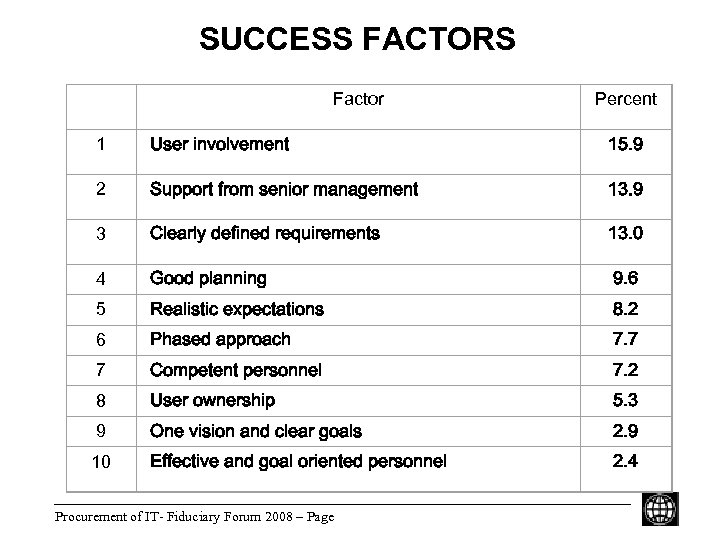 SUCCESS FACTORS

| | Factor | Percent |
|---|---|---|
| 1 | User involvement | 15.9 |
| 2 | Support from senior management | 13.9 |
| 3 | Clearly defined requirements | 13.0 |
| 4 | Good planning | 9.6 |
| 5 | Realistic expectations | 8.2 |
| 6 | Phased approach | 7.7 |
| 7 | Competent personnel | 7.2 |
| 8 | User ownership | 5.3 |
| 9 | One vision and clear goals | 2.9 |
| 10 | Effective and goal oriented personnel | 2.4 |

Procurement of IT- Fiduciary Forum 2008 – Page